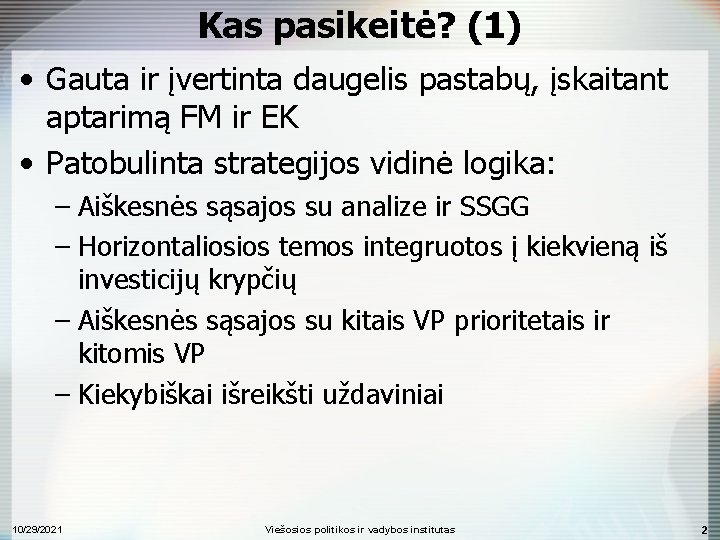 Kas pasikeitė? (1)

• Gauta ir įvertinta daugelis pastabų, įskaitant aptarimą FM ir EK

• Patobulinta strategijos vidinė logika:
– Aiškesnės sąsajos su analize ir SSGG
– Horizontaliosios temos integruotos į kiekvieną iš investicijų krypčių
– Aiškesnės sąsajos su kitais VP prioritetais ir kitomis VP
– Kiekybiškai išreikšti uždaviniai

10/29/2021 Viešosios politikos ir vadybos institutas 2